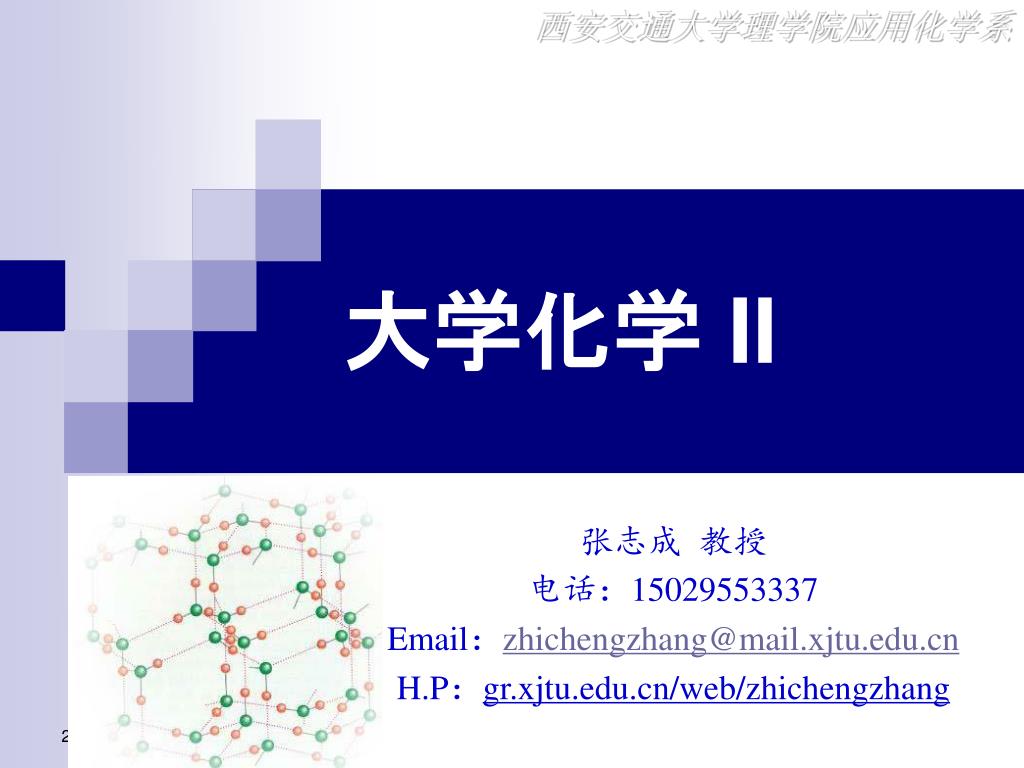 西安交通大学理学院应用化学系

大学化学 II

张志成 教授
电话：15029553337
Email：zhichengzhang@mail.xjtu.edu.cn
H.P：gr.xjtu.edu.cn/web/zhichengzhang

2